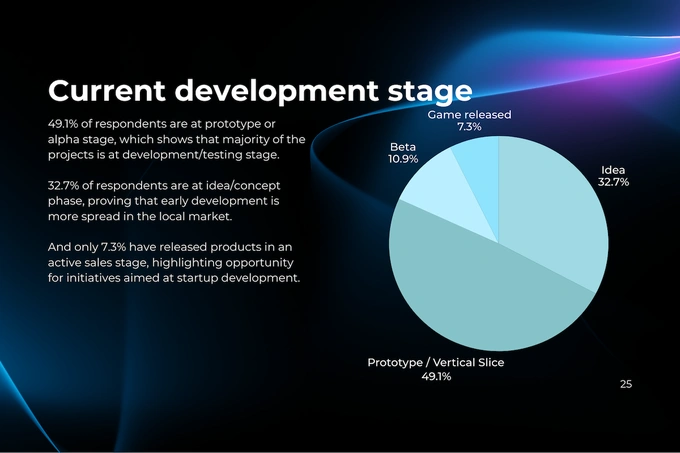 Current development stage

49.1% of respondents are at prototype or alpha stage, which shows that majority of the projects is at development/testing stage.

32.7% of respondents are at idea/concept phase, proving that early development is more spread in the local market.

And only 7.3% have released products in an active sales stage, highlighting opportunity for initiatives aimed at startup development.

Game released
7.3%

Beta
10.9%

Idea
32.7%

Prototype / Vertical Slice
49.1%

25